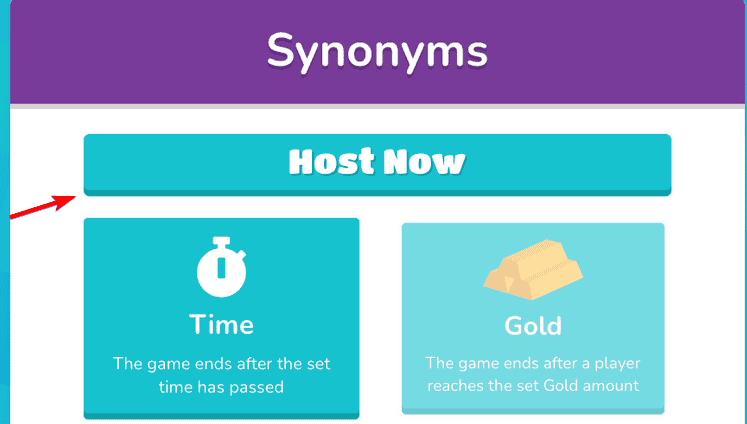 Synonyms

Host Now

Time

The game ends after the set time has passed

Gold

The game ends after a player reaches the set Gold amount